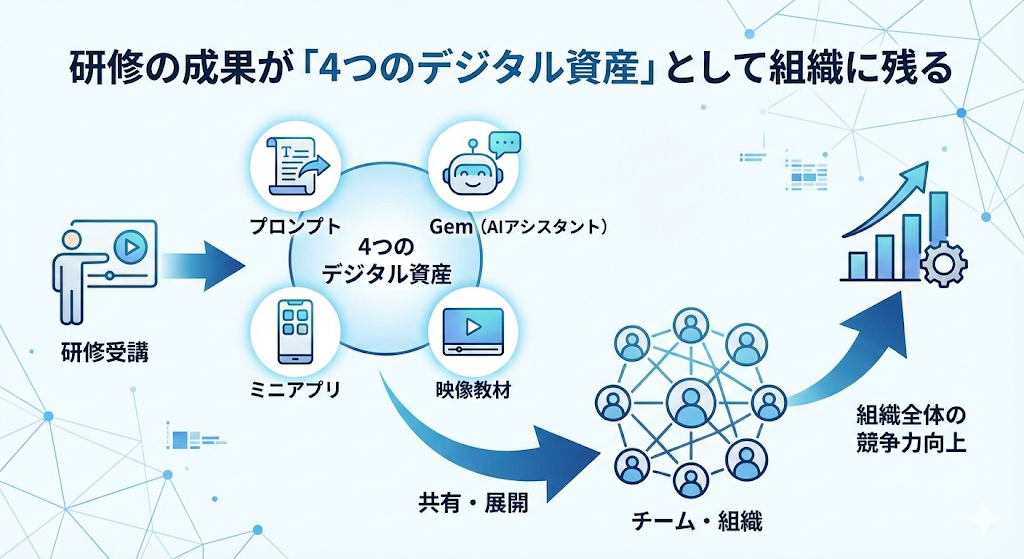 研修の成果が「4つのデジタル資産」として組織に残る

研修受講

プロンプト

Gem（AIアシスタント）

4つの
デジタル資産

ミニアプリ

映像教材

共有・展開

チーム・組織

組織全体の
競争力向上